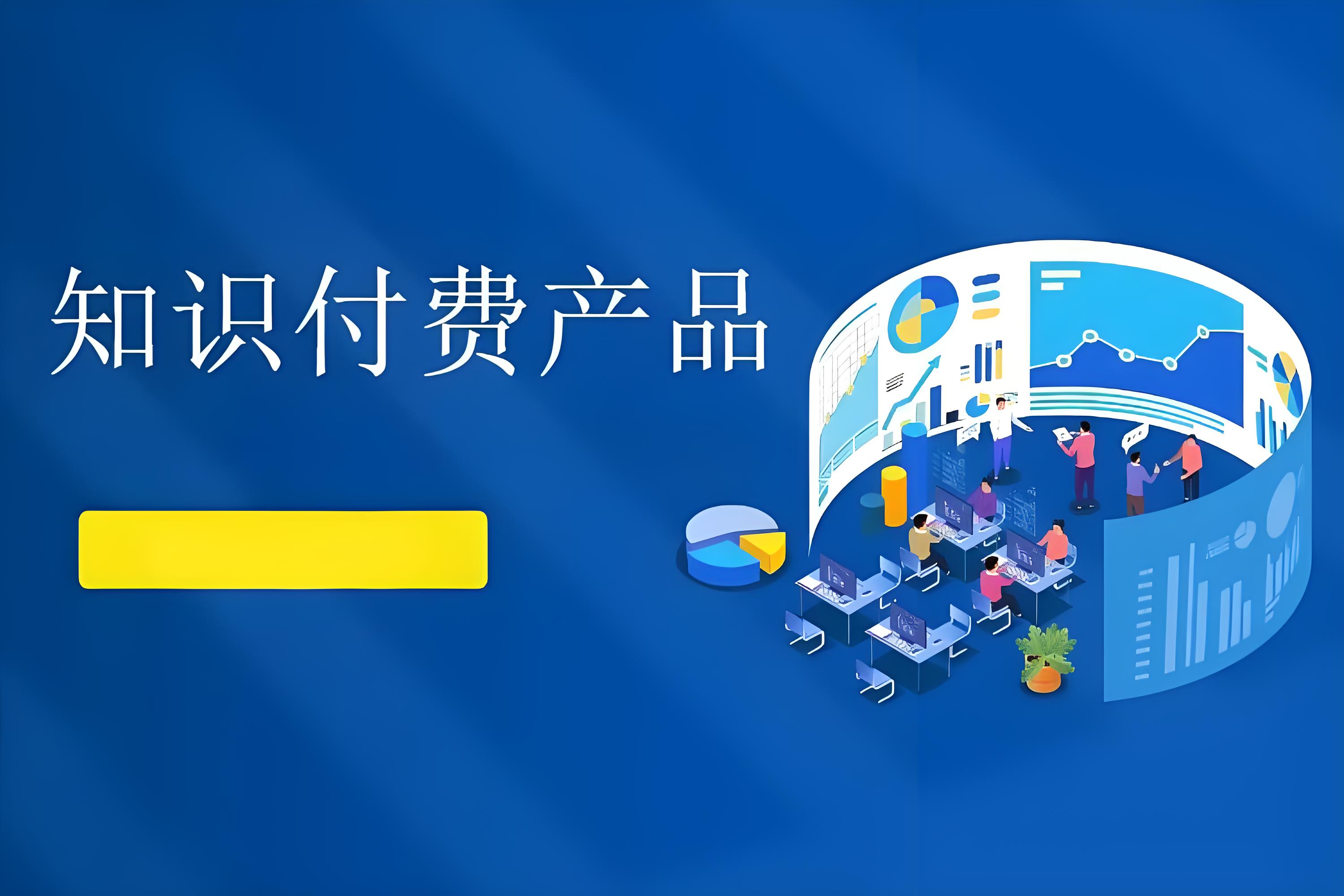 知识付费产品